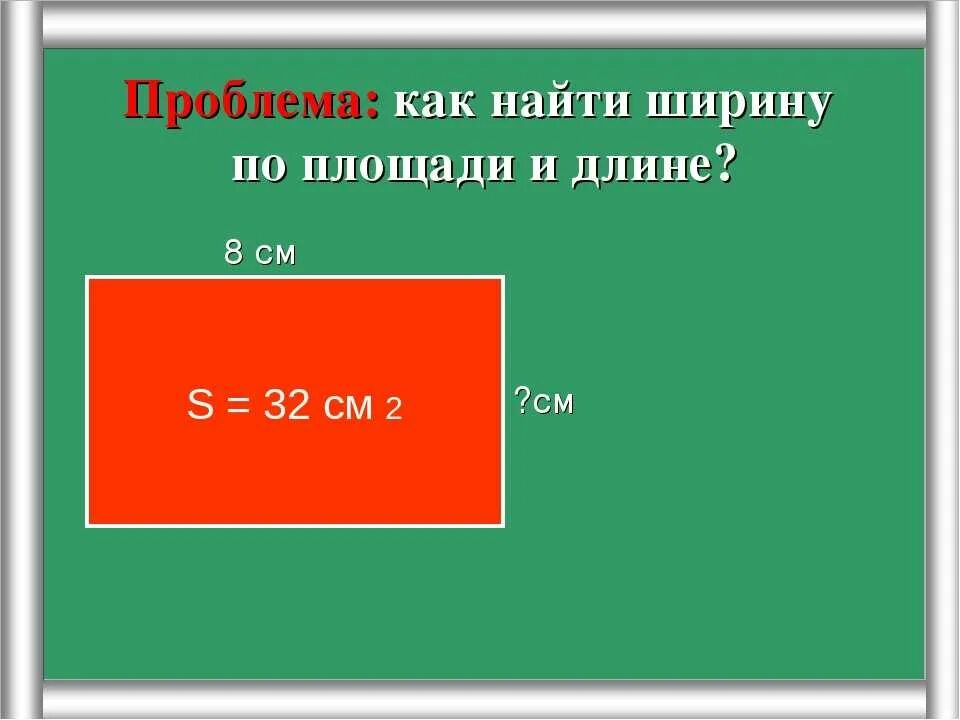 Проблема: как найти ширину по площади и длине?

8 см

S = 32 см 2

?см